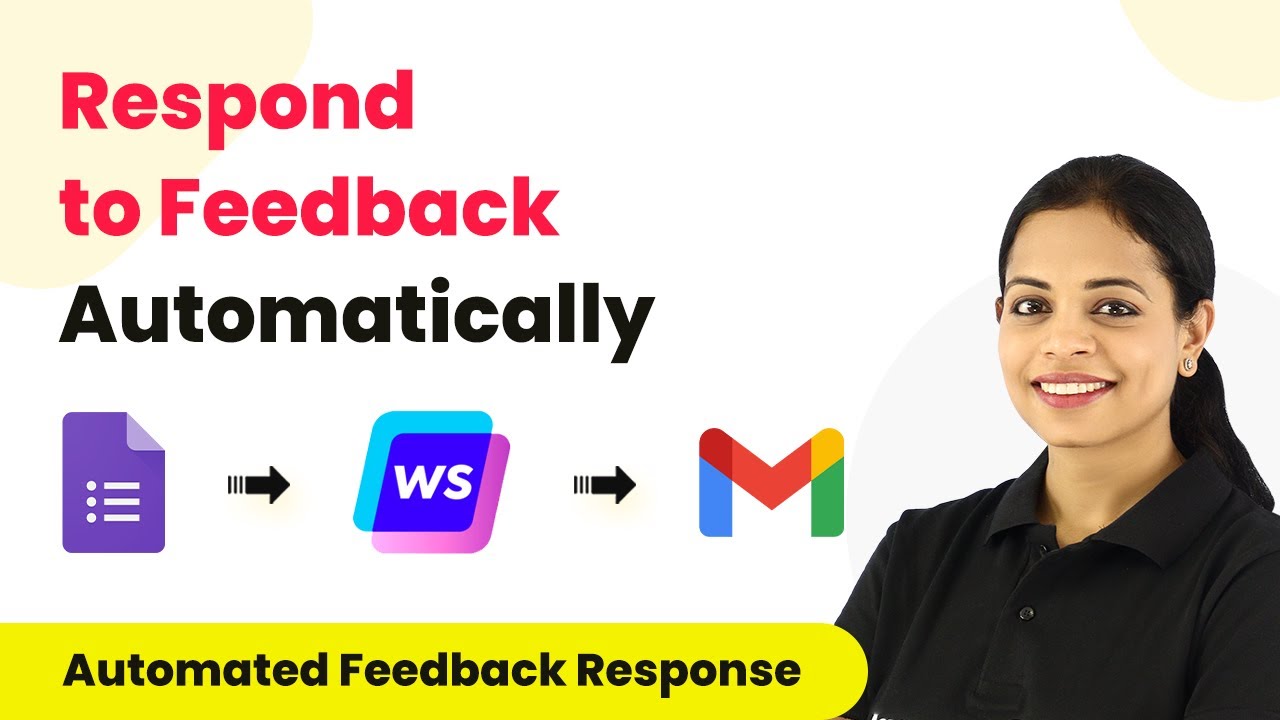 Respond to Feedback Automatically

WS

Automated Feedback Response